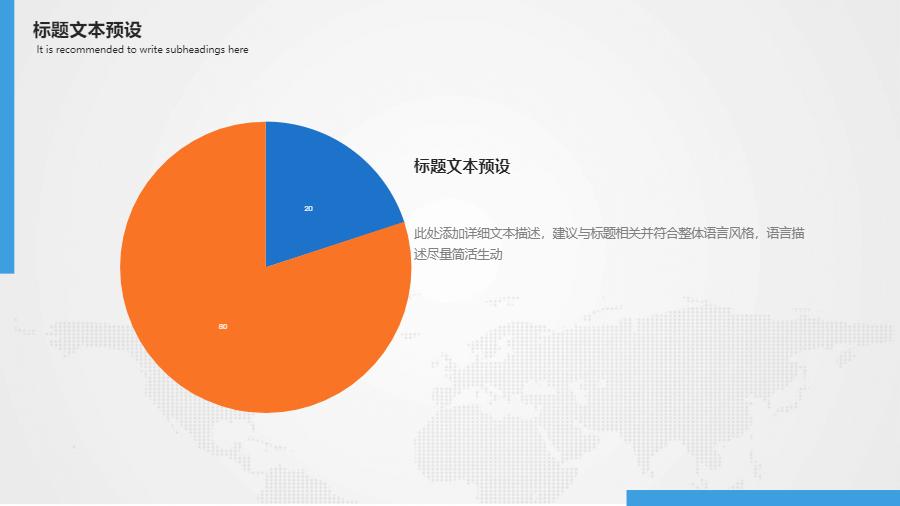 标题文本预设

It is recommended to write subheadings here

20

80

标题文本预设

此处添加详细文本描述，建议与标题相关并符合整体语言风格，语言描述尽量简洁生动